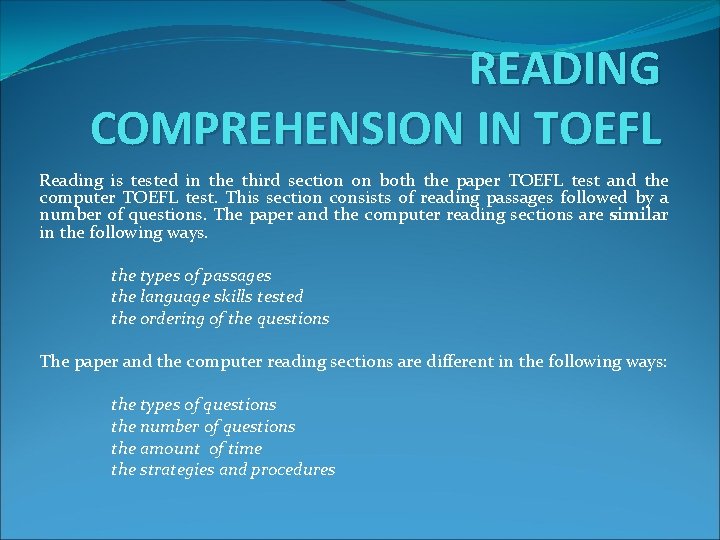 READING COMPREHENSION IN TOEFL

Reading is tested in the third section on both the paper TOEFL test and the computer TOEFL test. This section consists of reading passages followed by a number of questions. The paper and the computer reading sections are similar in the following ways.

the types of passages
the language skills tested
the ordering of the questions

The paper and the computer reading sections are different in the following ways:

the types of questions
the number of questions
the amount of time
the strategies and procedures